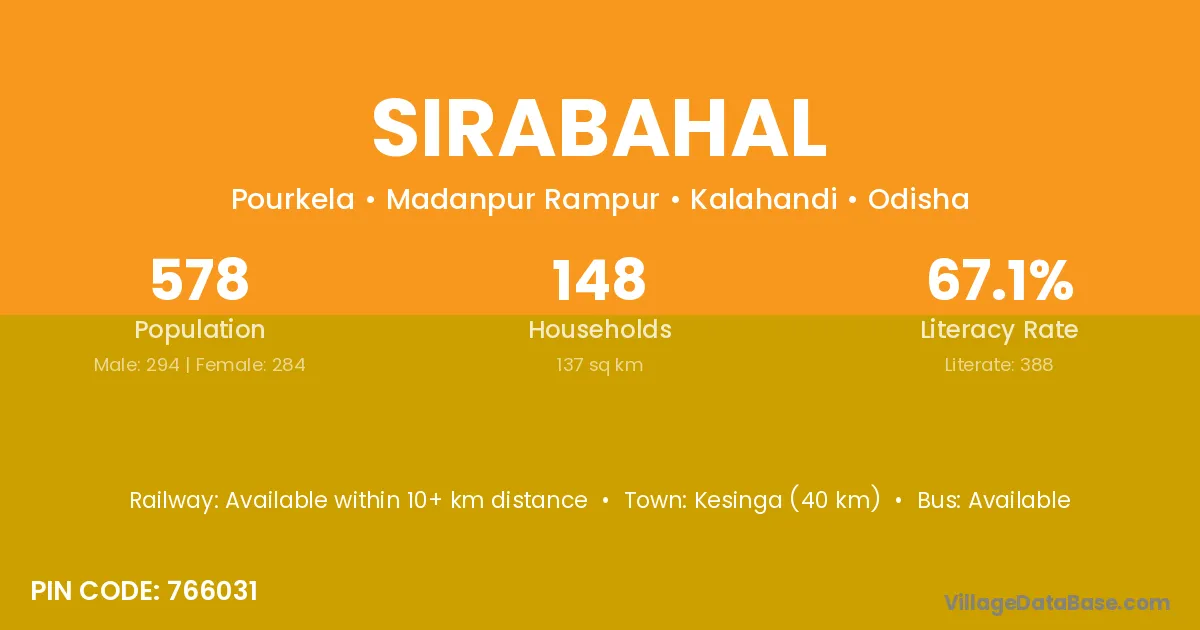 SIRABAHAL

Pourkela • Madanpur Rampur • Kalahandi • Odisha

578
Population
Male: 294 | Female: 284

148
Households
137 sq km

67.1%
Literacy Rate
Literate: 388

Railway: Available within 10+ km distance • Town: Kesinga (40 km) • Bus: Available

PIN CODE: 766031

VillageDataBase.com